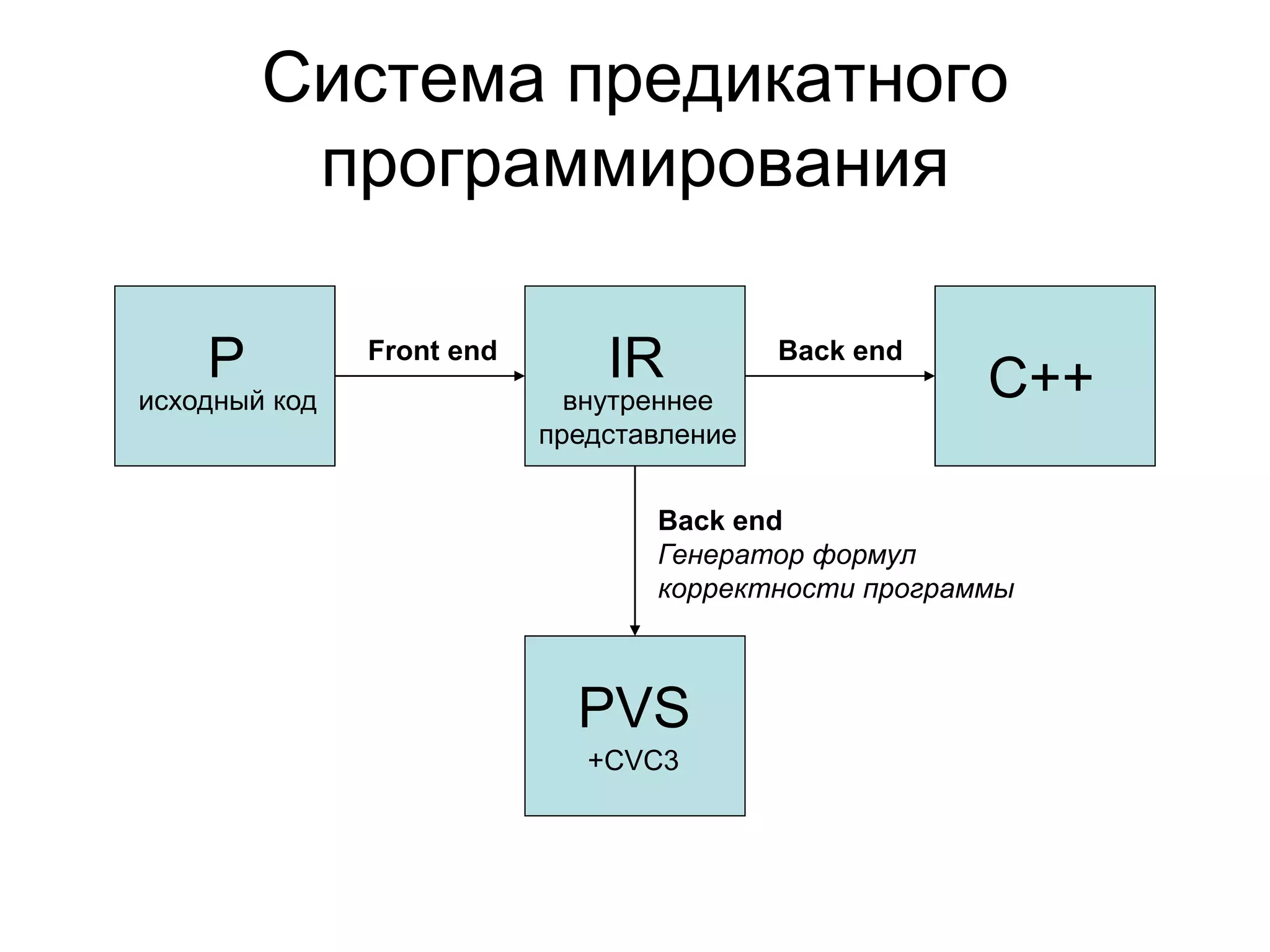 Система предикатного программирования

P
исходный код

Front end

IR
внутреннее представление

Back end

C++

Back end
Генератор формул корректности программы

PVS
+CVC3